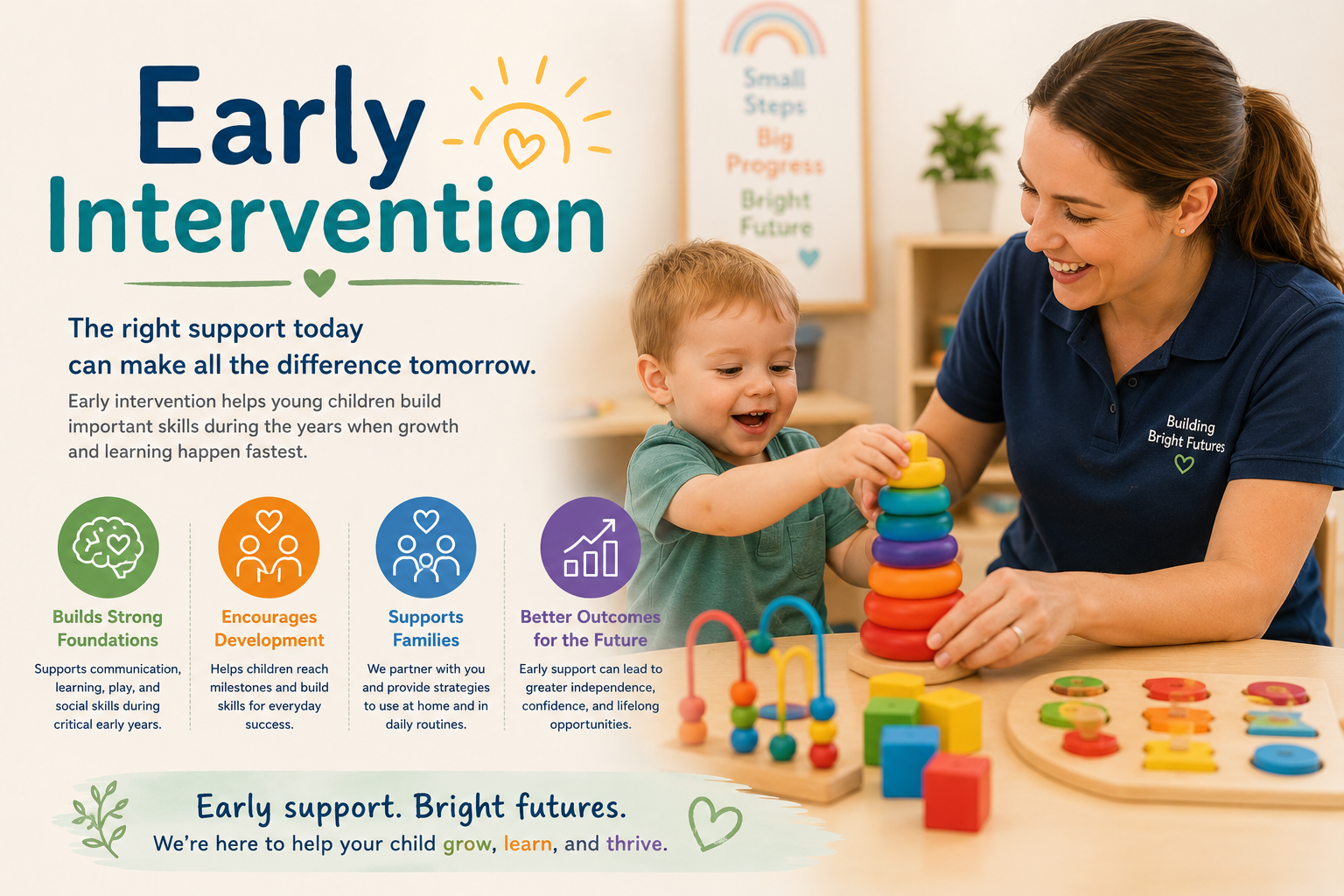 Early Intervention

The right support today can make all the difference tomorrow.

Early intervention helps young children build important skills during the years when growth and learning happen fastest.

Builds Strong Foundations

Supports communication, learning, play, and social skills during critical early years.

Encourages Development

Helps children reach milestones and build skills for everyday success.

Supports Families

We partner with you and provide strategies to use at home and in daily routines.

Better Outcomes for the Future

Early support can lead to greater independence, confidence, and lifelong opportunities.

Early support. Bright futures.
We're here to help your child grow, learn, and thrive.

Small Steps
Big Progress
Bright Future

Building Bright Futures